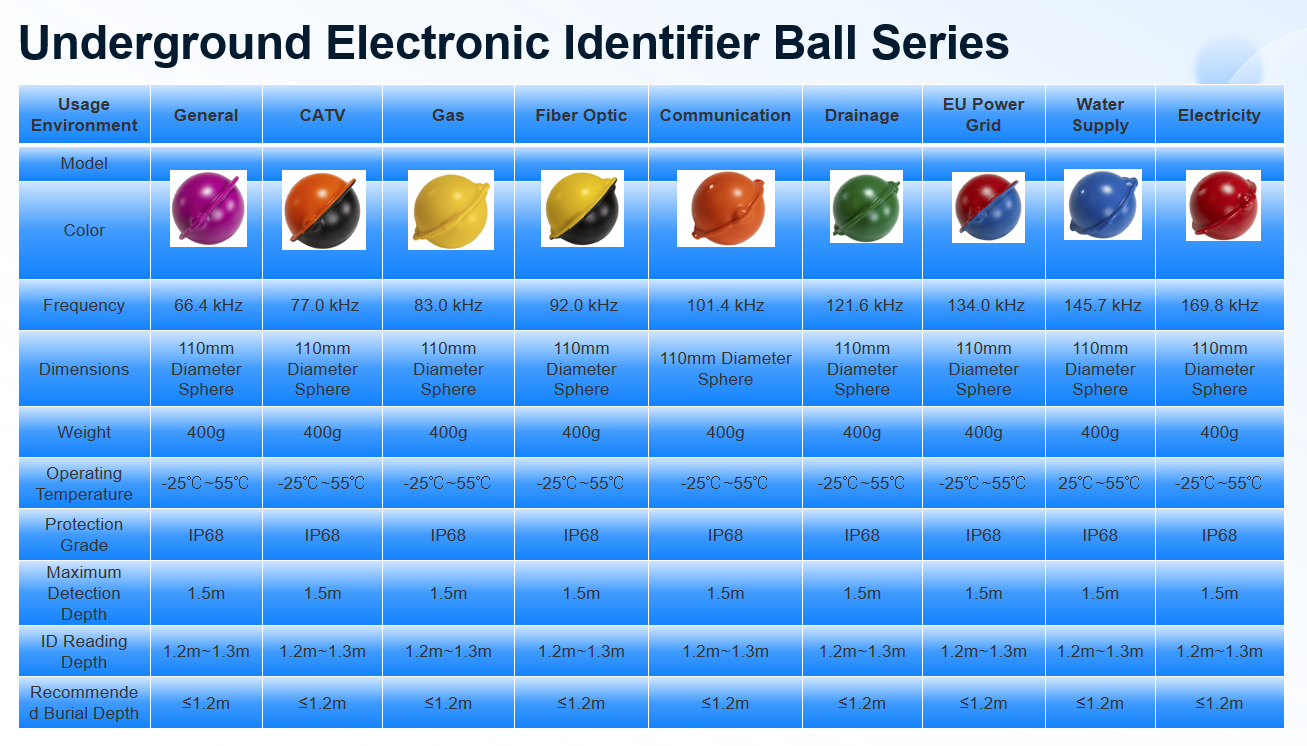 Underground Electronic Identifier Ball Series

| Usage Environment | General | CATV | Gas | Fiber Optic | Communication | Drainage | EU Power Grid | Water Supply | Electricity |
|---|---|---|---|---|---|---|---|---|---|
| Model | | | | | | | | | |
| Color | | | | | | | | | |
| Frequency | 66.4 kHz | 77.0 kHz | 83.0 kHz | 92.0 kHz | 101.4 kHz | 121.6 kHz | 134.0 kHz | 145.7 kHz | 169.8 kHz |
| Dimensions | 110mm Diameter Sphere | 110mm Diameter Sphere | 110mm Diameter Sphere | 110mm Diameter Sphere | 110mm Diameter Sphere | 110mm Diameter Sphere | 110mm Diameter Sphere | 110mm Diameter Sphere | 110mm Diameter Sphere |
| Weight | 400g | 400g | 400g | 400g | 400g | 400g | 400g | 400g | 400g |
| Operating Temperature | -25℃~55℃ | -25℃~55℃ | -25℃~55℃ | -25℃~55℃ | -25℃~55℃ | -25℃~55℃ | -25℃~55℃ | 25℃~55℃ | -25℃~55℃ |
| Protection Grade | IP68 | IP68 | IP68 | IP68 | IP68 | IP68 | IP68 | IP68 | IP68 |
| Maximum Detection Depth | 1.5m | 1.5m | 1.5m | 1.5m | 1.5m | 1.5m | 1.5m | 1.5m | 1.5m |
| ID Reading Depth | 1.2m~1.3m | 1.2m~1.3m | 1.2m~1.3m | 1.2m~1.3m | 1.2m~1.3m | 1.2m~1.3m | 1.2m~1.3m | 1.2m~1.3m | 1.2m~1.3m |
| Recommended Burial Depth | ≤1.2m | ≤1.2m | ≤1.2m | ≤1.2m | ≤1.2m | ≤1.2m | ≤1.2m | ≤1.2m | ≤1.2m |